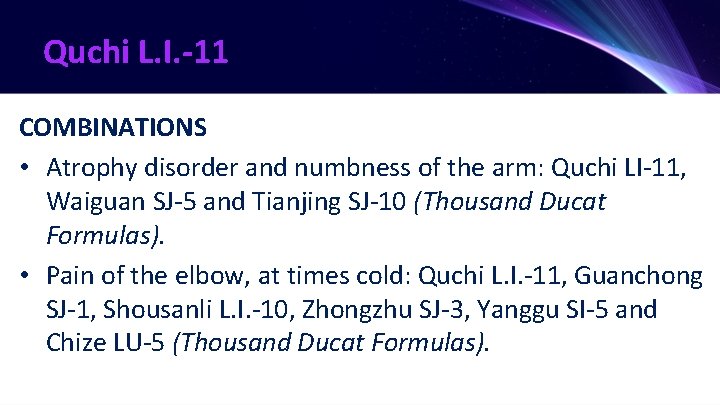 Quchi L.I.-11

COMBINATIONS

• Atrophy disorder and numbness of the arm: Quchi LI-11, Waiguan SJ-5 and Tianjing SJ-10 (Thousand Ducat Formulas).

• Pain of the elbow, at times cold: Quchi L.I.-11, Guanchong SJ-1, Shousanli L.I.-10, Zhongzhu SJ-3, Yanggu SI-5 and Chize LU-5 (Thousand Ducat Formulas).